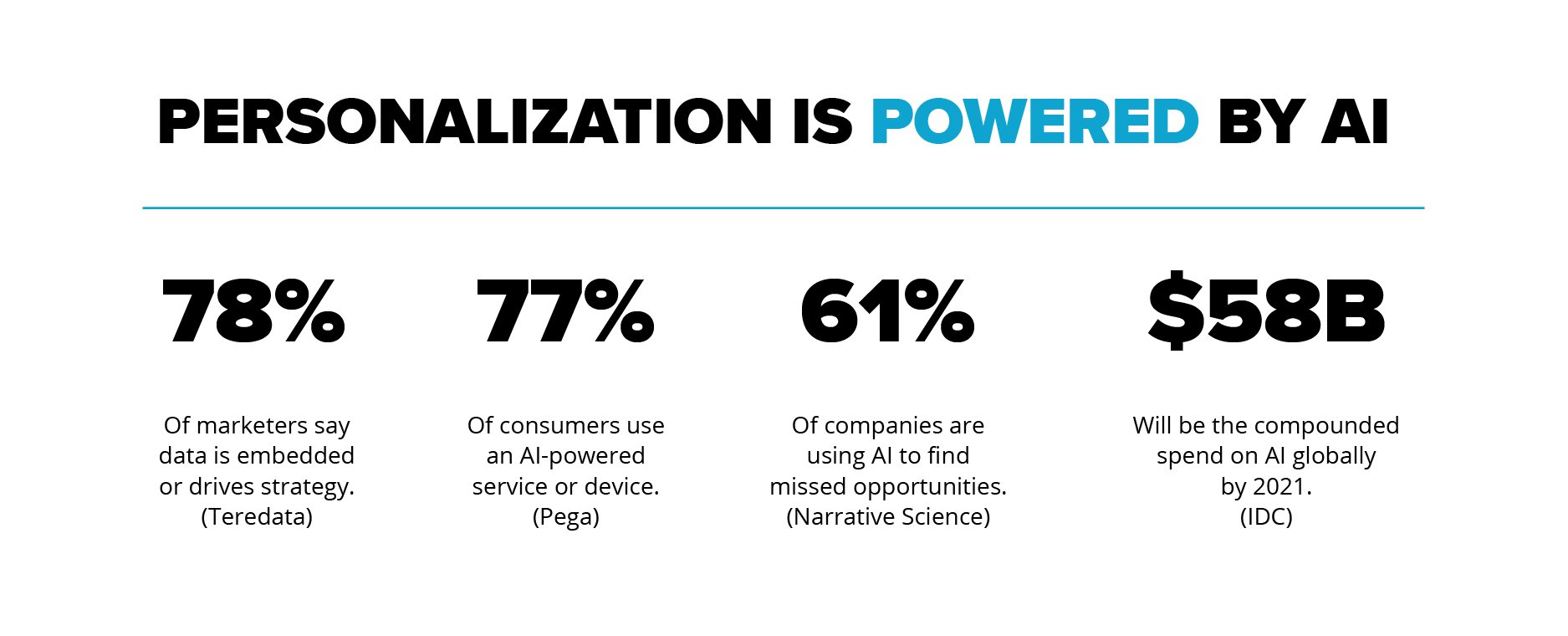 PERSONALIZATION IS POWERED BY AI

78%

Of marketers say data is embedded or drives strategy. (Teredata)

77%

Of consumers use an AI-powered service or device. (Pega)

61%

Of companies are using AI to find missed opportunities. (Narrative Science)

$58B

Will be the compounded spend on AI globally by 2021. (IDC)